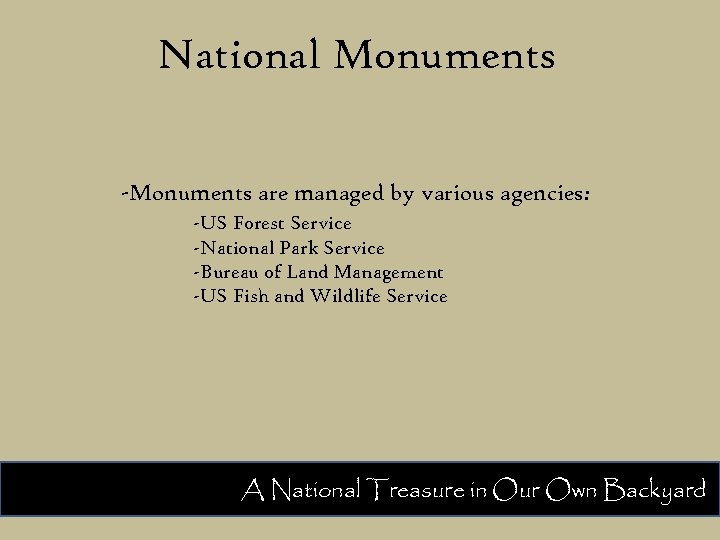 National Monuments

-Monuments are managed by various agencies:
-US Forest Service
-National Park Service
-Bureau of Land Management
-US Fish and Wildlife Service

A National Treasure in Our Own Backyard